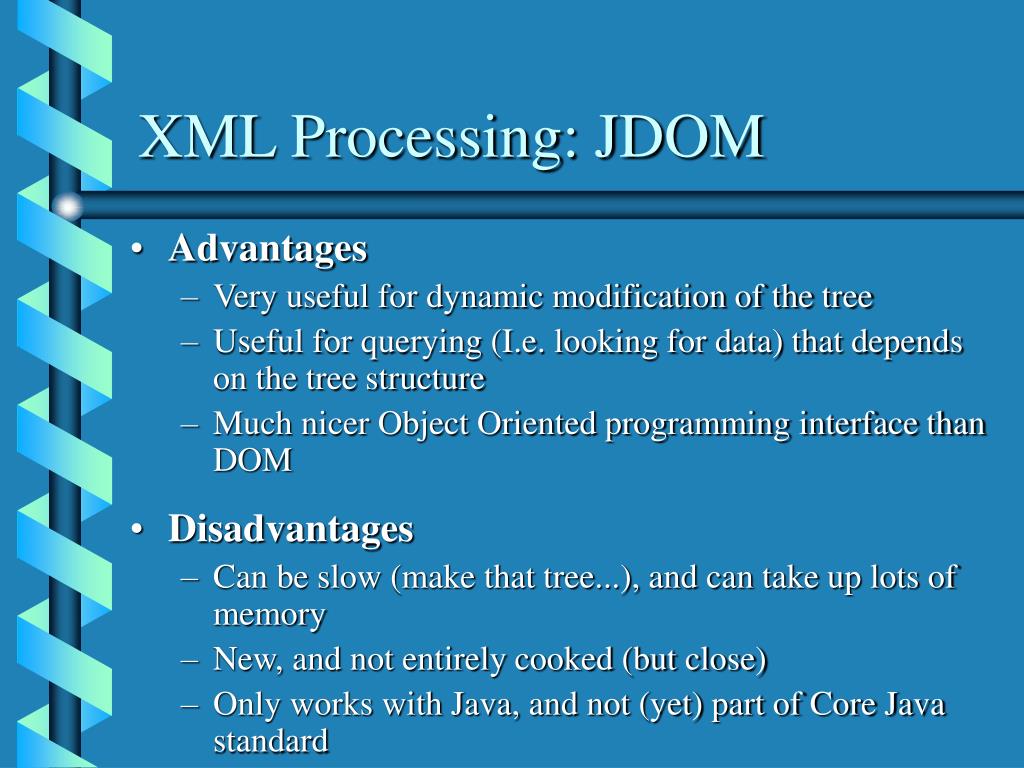 XML Processing: JDOM

• Advantages
– Very useful for dynamic modification of the tree
– Useful for querying (I.e. looking for data) that depends on the tree structure
– Much nicer Object Oriented programming interface than DOM

• Disadvantages
– Can be slow (make that tree...), and can take up lots of memory
– New, and not entirely cooked (but close)
– Only works with Java, and not (yet) part of Core Java standard